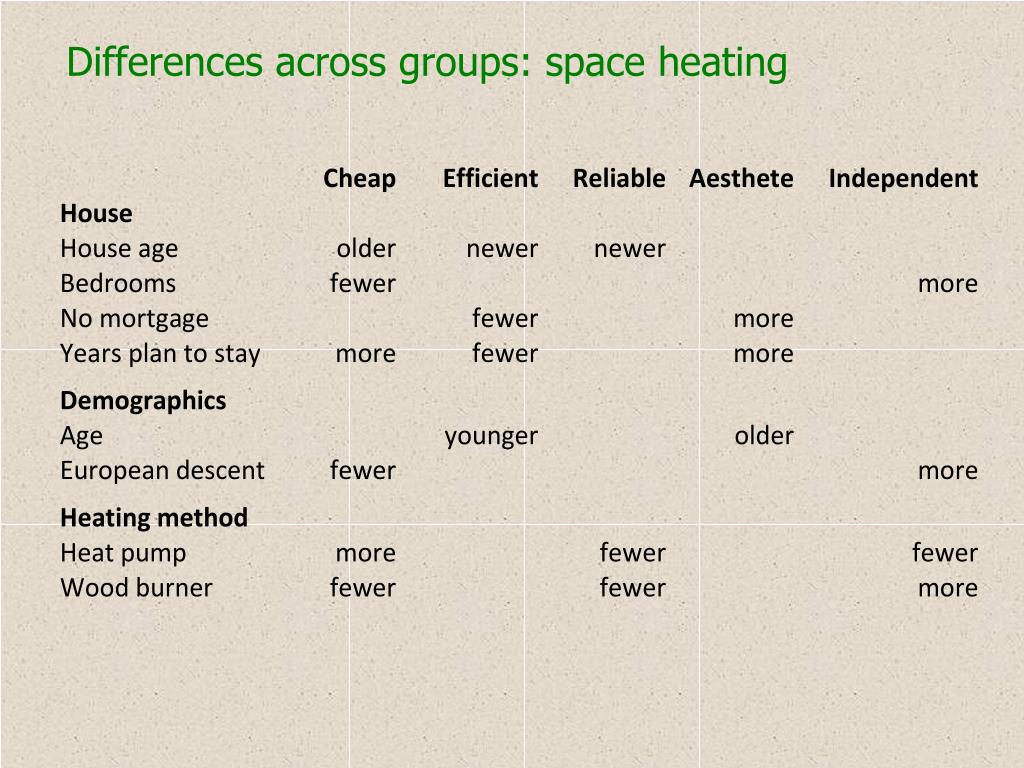 Differences across groups: space heating

| | Cheap | Efficient | Reliable | Aesthete | Independent |
|---|---|---|---|---|---|
| **House** | | | | | |
| House age | older | newer | newer | | |
| Bedrooms | fewer | | | | more |
| No mortgage | | fewer | | more | |
| Years plan to stay | more | fewer | | more | |
| **Demographics** | | | | | |
| Age | | younger | | older | |
| European descent | fewer | | | | more |
| **Heating method** | | | | | |
| Heat pump | more | | fewer | | fewer |
| Wood burner | fewer | | fewer | | more |